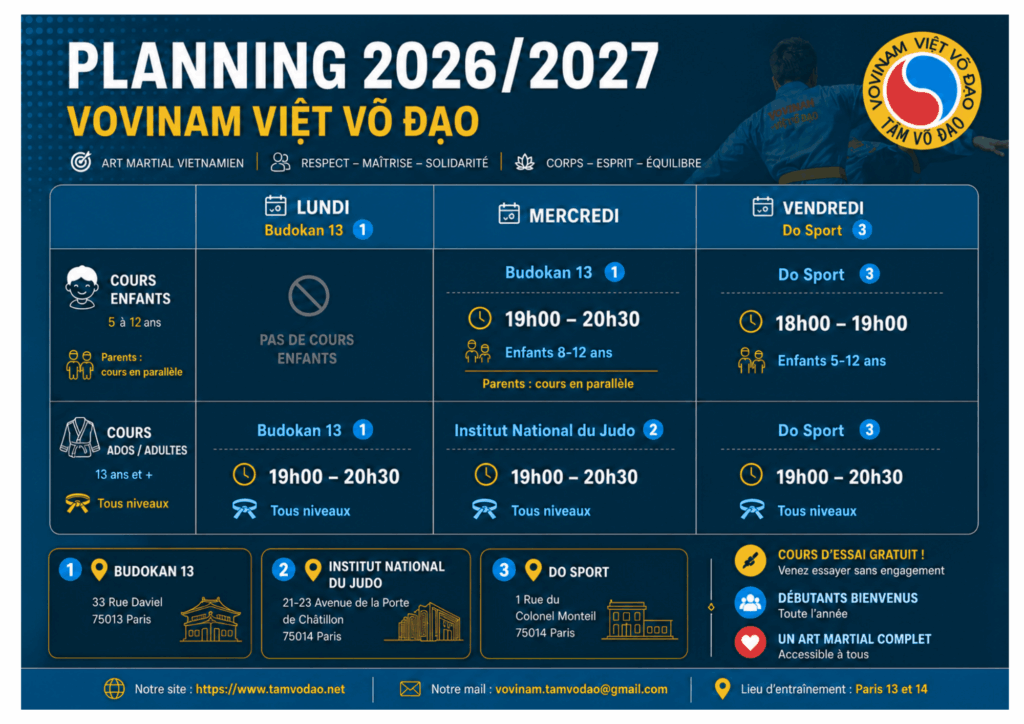 PLANNING 2026/2027
VOVINAM VIỆT VÕ ĐẠO

VOVINAM VIỆT VÕ ĐẠO
TÂM VÕ ĐẠO

ART MARTIAL VIETNAMIEN | RESPECT – MAÎTRISE – SOLIDARITÉ | CORPS – ESPRIT – ÉQUILIBRE

| | LUNDI Budokan 13 1 | MERCREDI | VENDREDI Do Sport 3 |
|---|---|---|---|
| COURS ENFANTS 5 à 12 ans Parents : cours en parallèle | PAS DE COURS ENFANTS | Budokan 13 1 19h00 – 20h30 Enfants 8-12 ans Parents : cours en parallèle | Do Sport 3 18h00 – 19h00 Enfants 5-12 ans |
| COURS ADOS / ADULTES 13 ans et + Tous niveaux | Budokan 13 1 19h00 – 20h30 Tous niveaux | Institut National du Judo 2 19h00 – 20h30 Tous niveaux | Do Sport 3 19h00 – 20h30 Tous niveaux |

1 BUDOKAN 13
33 Rue Daviel
75013 Paris

2 INSTITUT NATIONAL DU JUDO
21-23 Avenue de la Porte de Châtillon
75014 Paris

3 DO SPORT
1 Rue du Colonel Monteil
75014 Paris

COURS D'ESSAI GRATUIT !
Venez essayer sans engagement

DÉBUTANTS BIENVENUS
Toute l'année

UN ART MARTIAL COMPLET
Accessible à tous

Notre site : https://www.tamvodao.net | Notre mail : vovinam.tamvodao@gmail.com | Lieu d'entraînement : Paris 13 et 14